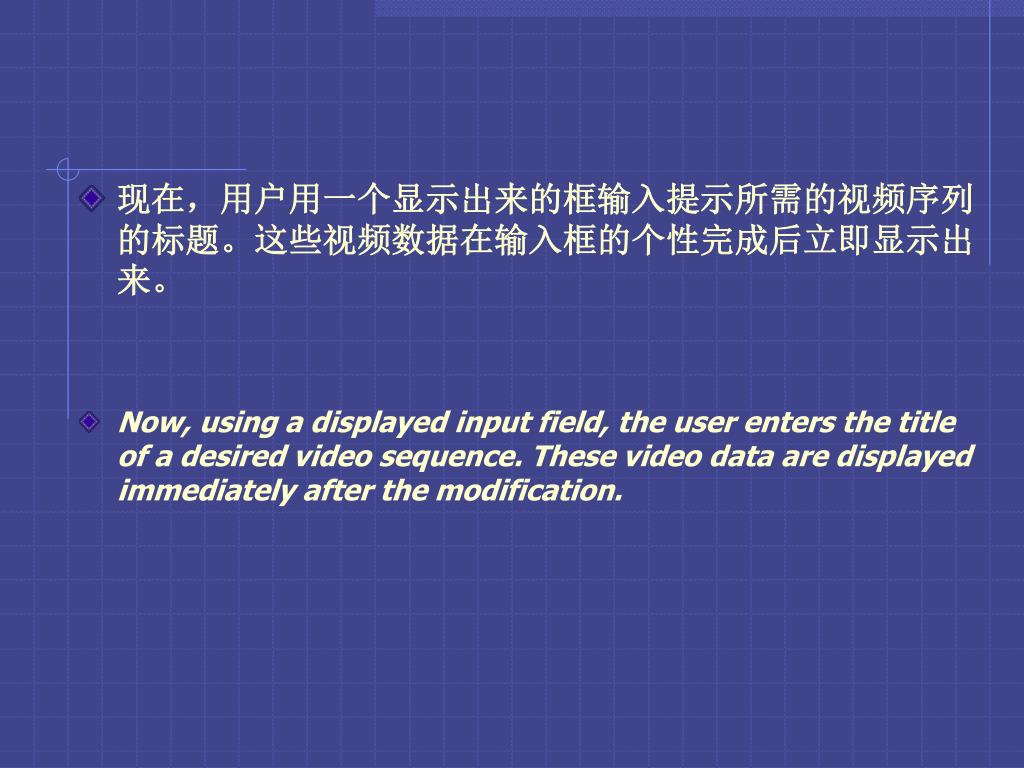 现在，用户用一个显示出来的框输入提示所需的视频序列的标题。这些视频数据在输入框的个性完成后立即显示出来。

Now, using a displayed input field, the user enters the title of a desired video sequence. These video data are displayed immediately after the modification.